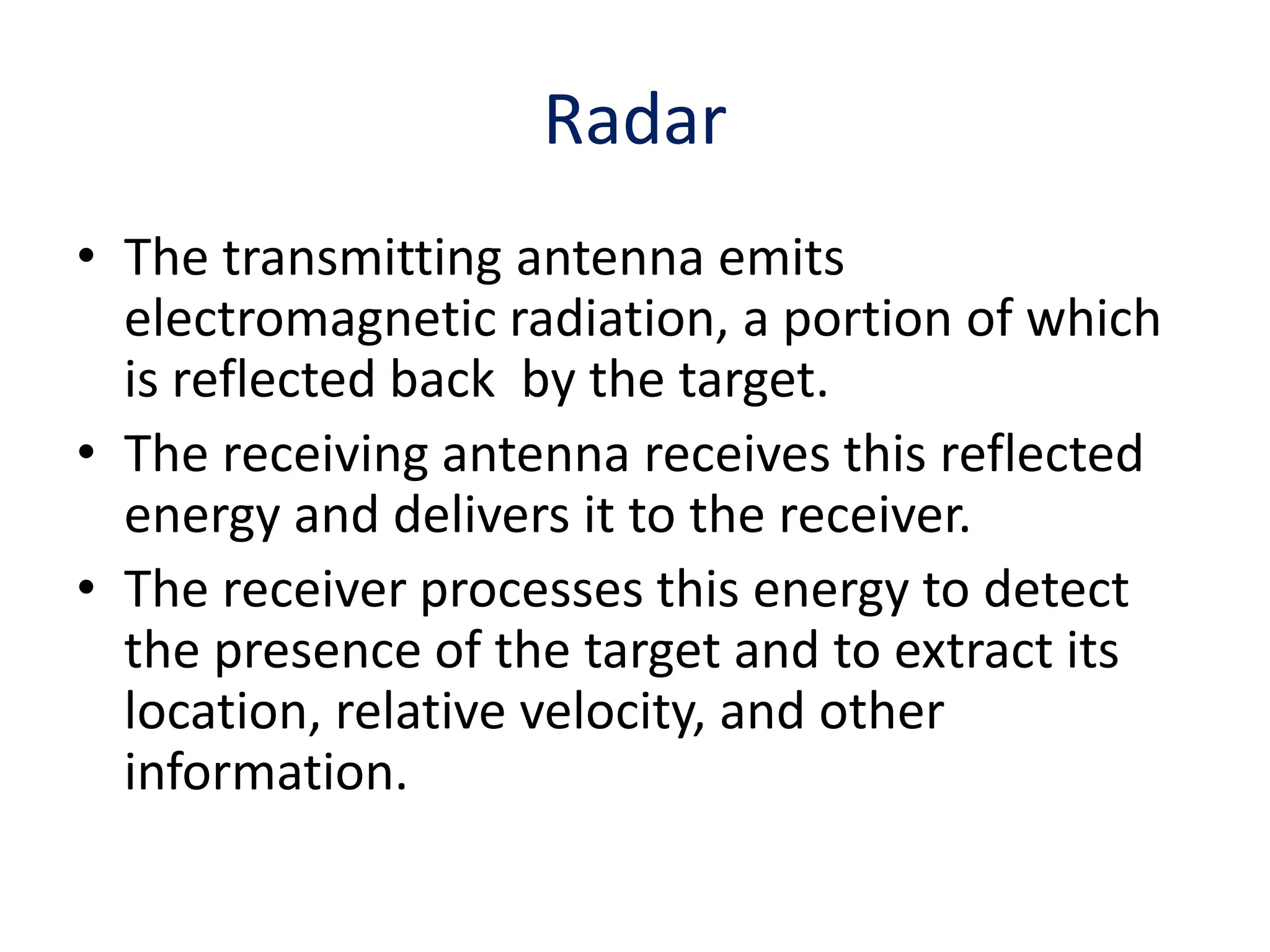 Radar

• The transmitting antenna emits electromagnetic radiation, a portion of which is reflected back by the target.
• The receiving antenna receives this reflected energy and delivers it to the receiver.
• The receiver processes this energy to detect the presence of the target and to extract its location, relative velocity, and other information.